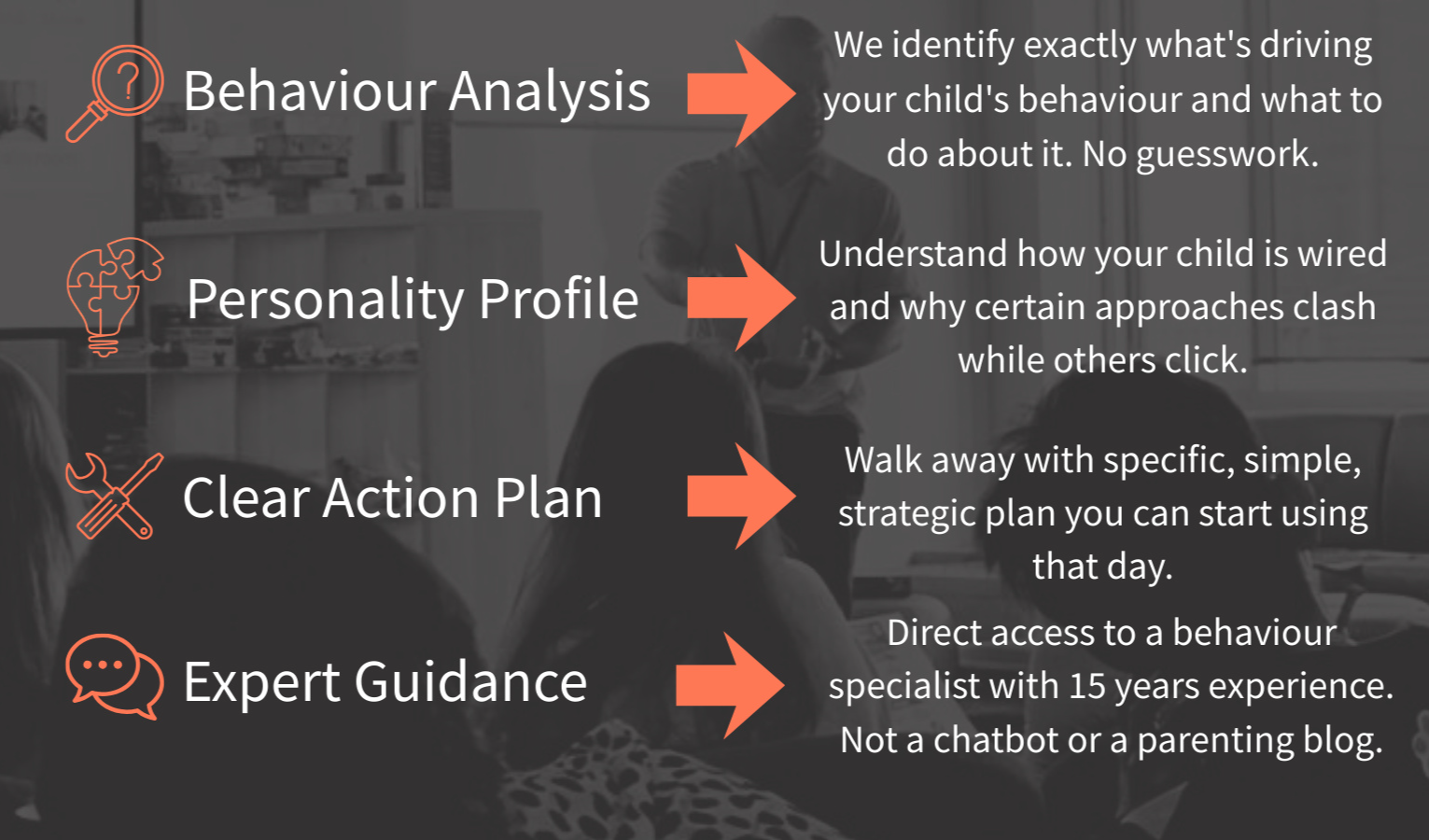 Behaviour Analysis

We identify exactly what's driving your child's behaviour and what to do about it. No guesswork.

Personality Profile

Understand how your child is wired and why certain approaches clash while others click.

Clear Action Plan

Walk away with specific, simple, strategic plan you can start using that day.

Expert Guidance

Direct access to a behaviour specialist with 15 years experience. Not a chatbot or a parenting blog.